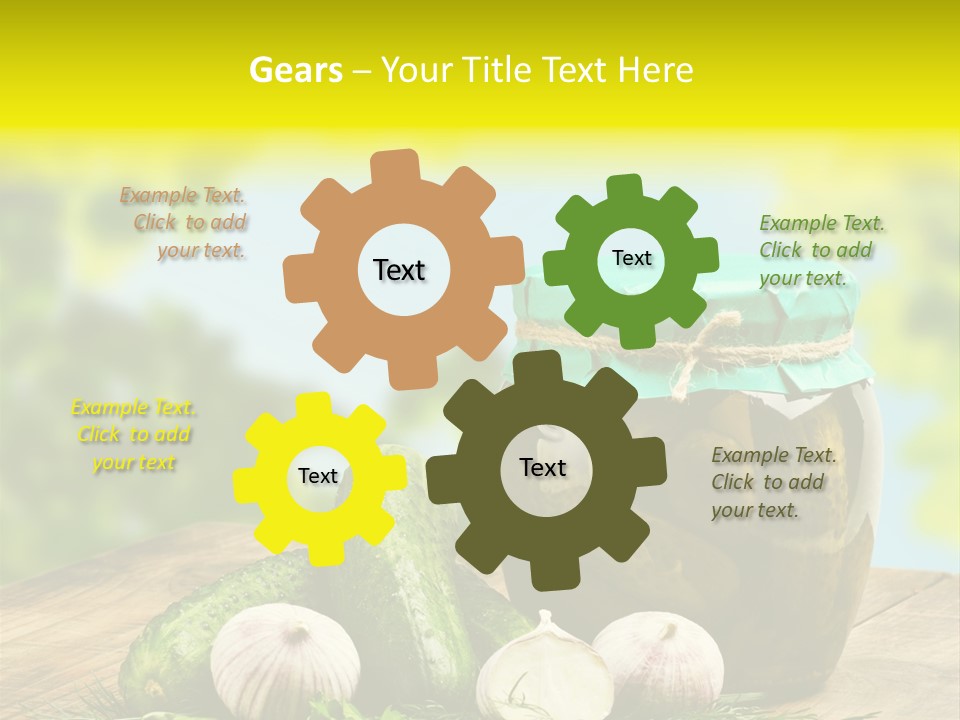 Gears – Your Title Text Here

Example Text. Click to add your text.

Text

Text

Example Text. Click to add your text.

Example Text. Click to add your text

Text

Text

Example Text. Click to add your text.